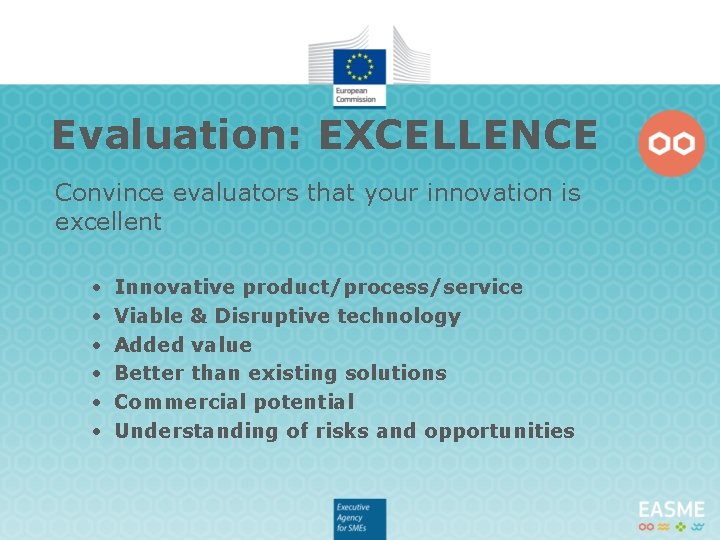 European Commission

Evaluation: EXCELLENCE

Convince evaluators that your innovation is excellent

• Innovative product/process/service
• Viable & Disruptive technology
• Added value
• Better than existing solutions
• Commercial potential
• Understanding of risks and opportunities

Executive Agency for SMEs

EASME